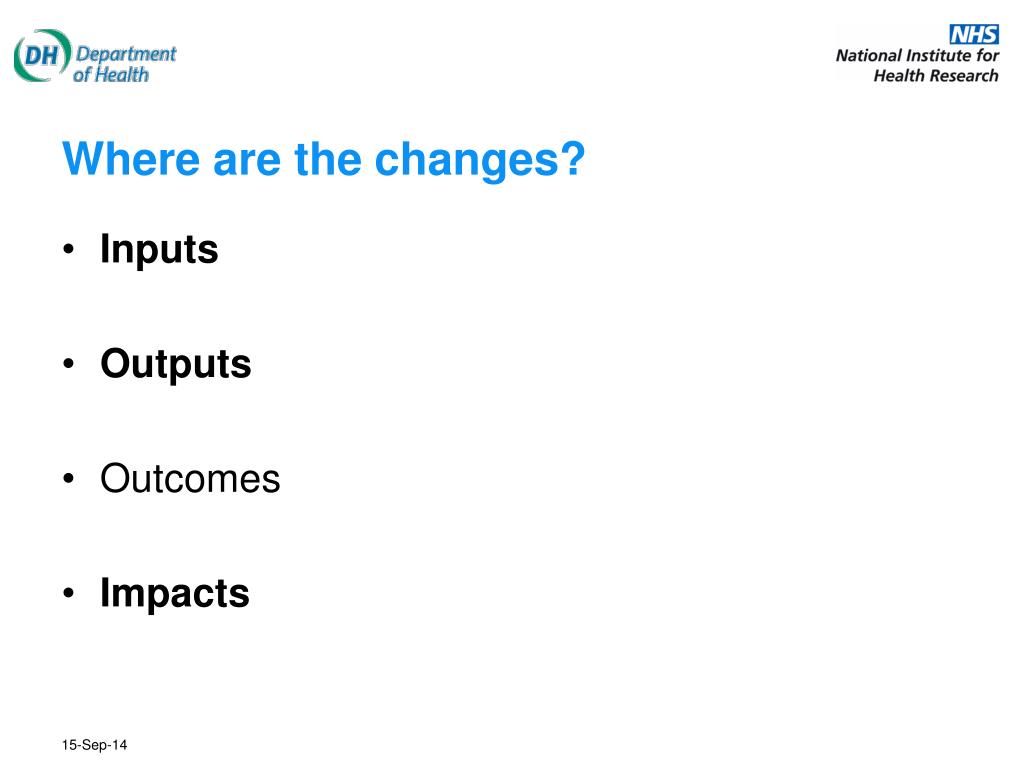 DH Department of Health

NHS
National Institute for Health Research

Where are the changes?

• Inputs

• Outputs

• Outcomes

• Impacts

15-Sep-14